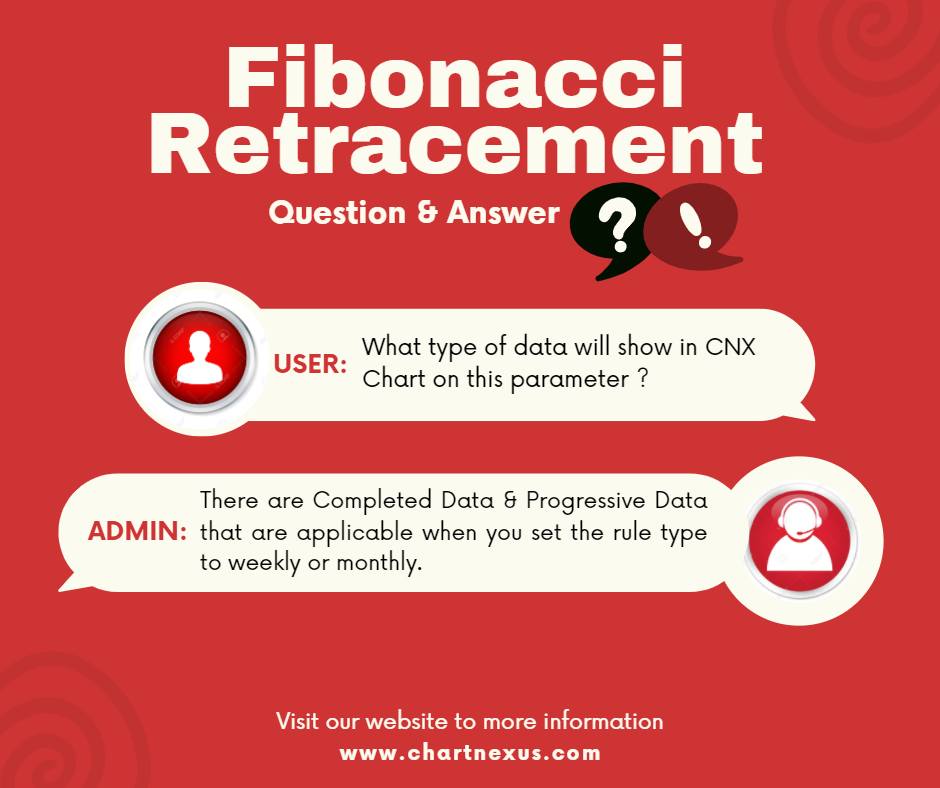 Fibonacci Retracement

Question & Answer

USER: What type of data will show in CNX Chart on this parameter ?

ADMIN: There are Completed Data & Progressive Data that are applicable when you set the rule type to weekly or monthly.

Visit our website to more information
www.chartnexus.com